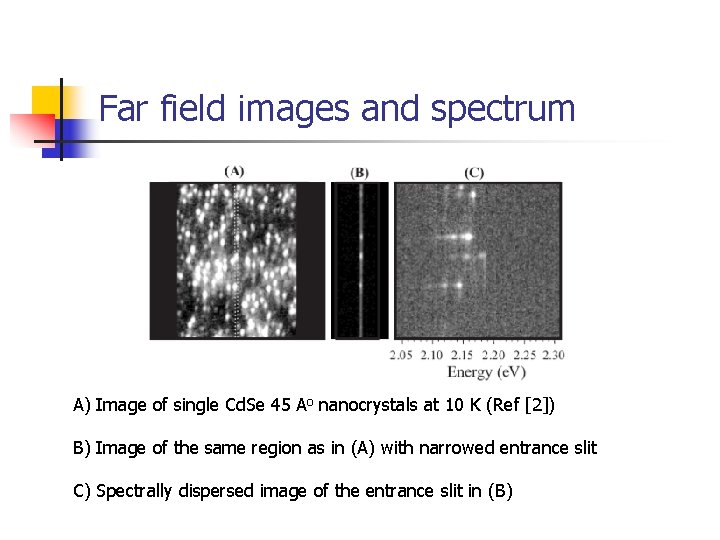 Far field images and spectrum

(A)

(B)

(C)

2.05 2.10 2.15 2.20 2.25 2.30

Energy (eV)

A) Image of single CdSe 45 A$^o$ nanocrystals at 10 K (Ref [2])

B) Image of the same region as in (A) with narrowed entrance slit

C) Spectrally dispersed image of the entrance slit in (B)